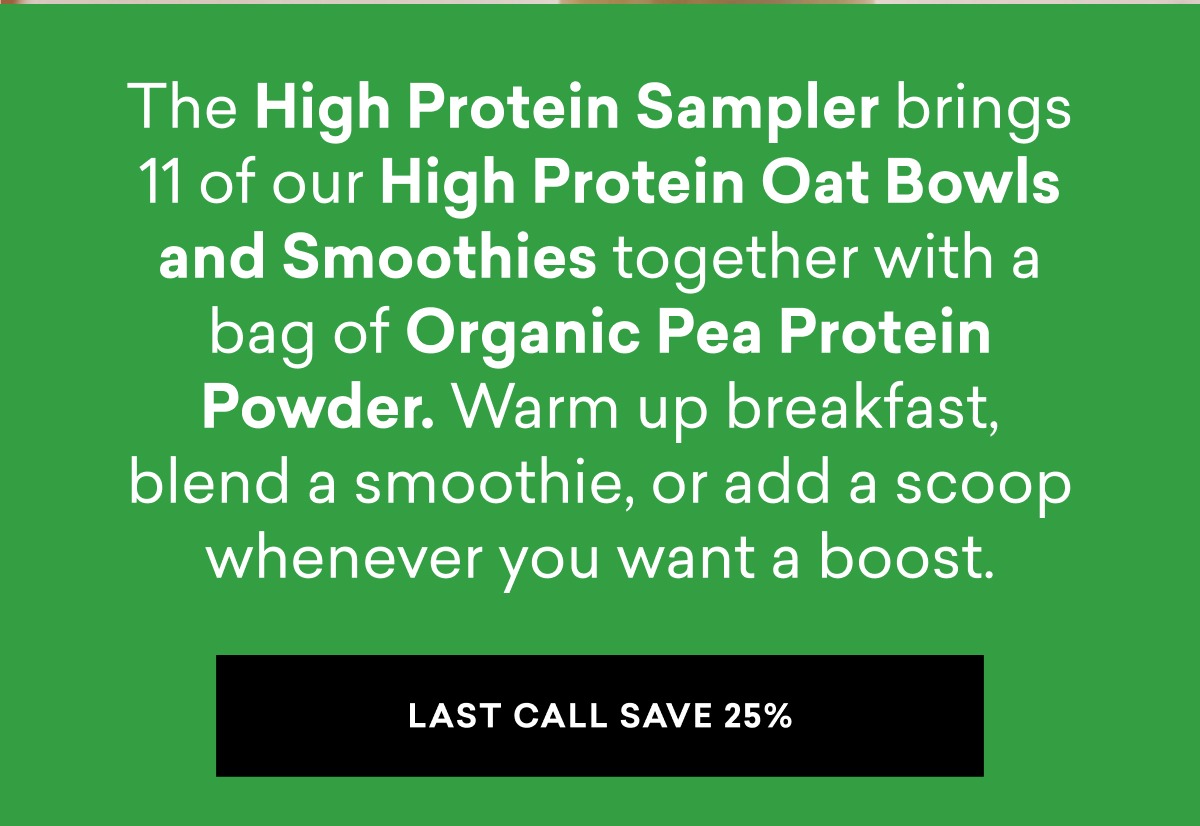 The High Protein Sampler brings 11 of our High Protein Oat Bowls and Smoothies together with a bag of Organic Pea Protein Powder. Warm up breakfast, blend a smoothie, or add a scoop whenever you want a boost.

LAST CALL SAVE 25%